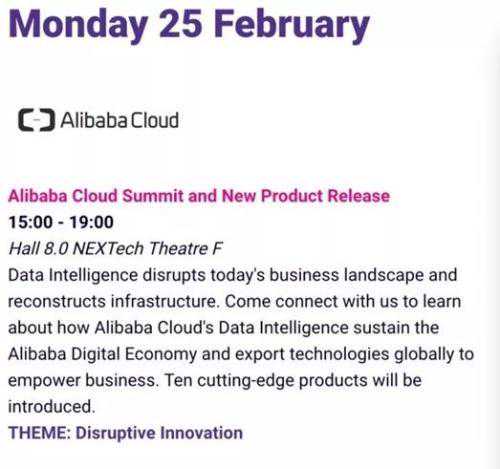 Monday 25 February

Alibaba Cloud

Alibaba Cloud Summit and New Product Release
15:00 - 19:00
Hall 8.0 NEXTech Theatre F
Data Intelligence disrupts today's business landscape and reconstructs infrastructure. Come connect with us to learn about how Alibaba Cloud's Data Intelligence sustain the Alibaba Digital Economy and export technologies globally to empower business. Ten cutting-edge products will be introduced.
THEME: Disruptive Innovation